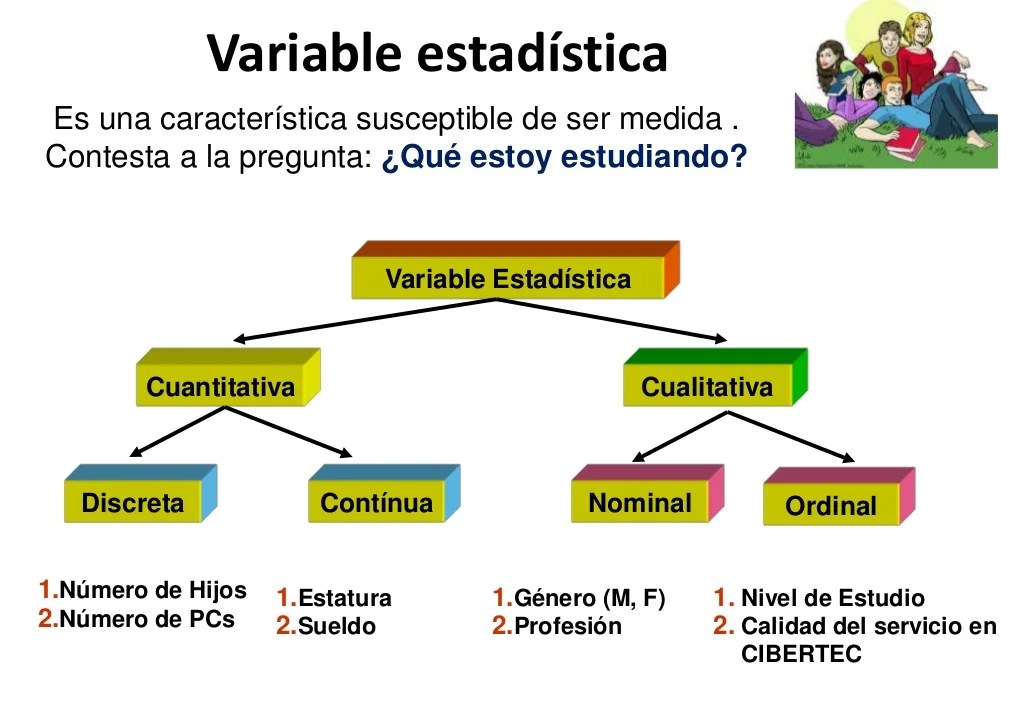 Variable estadística

Es una característica susceptible de ser medida .
Contesta a la pregunta: ¿Qué estoy estudiando?

Variable Estadística

Cuantitativa

Cualitativa

Discreta

Contínua

Nominal

Ordinal

1.Número de Hijos
2.Número de PCs

1.Estatura
2.Sueldo

1.Género (M, F)
2.Profesión

1. Nivel de Estudio
2. Calidad del servicio en CIBERTEC